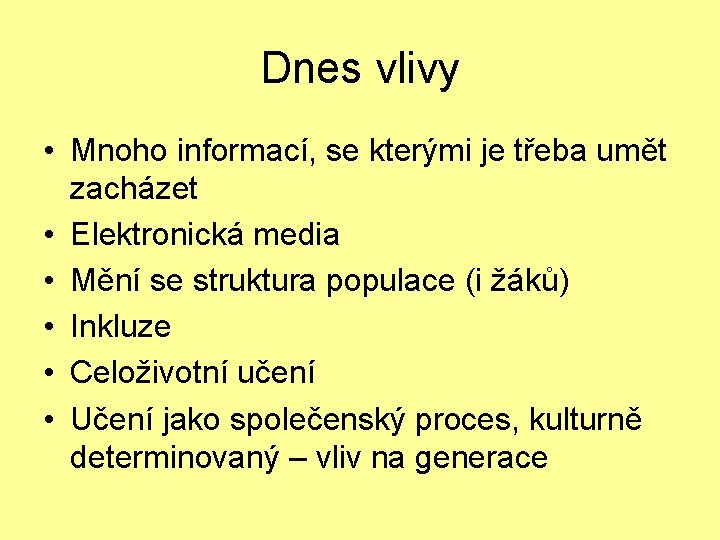 Dnes vlivy

• Mnoho informací, se kterými je třeba umět zacházet
• Elektronická media
• Mění se struktura populace (i žáků)
• Inkluze
• Celoživotní učení
• Učení jako společenský proces, kulturně determinovaný – vliv na generace